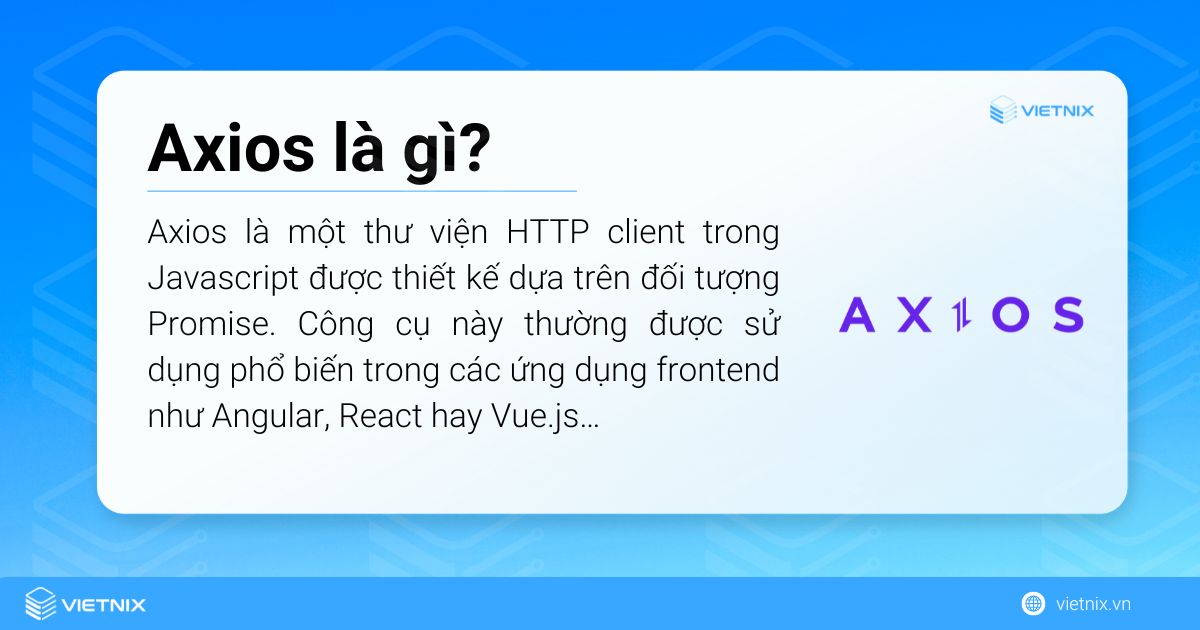 VIETNIX

Axios là gì?

Axios là một thư viện HTTP client trong Javascript được thiết kế dựa trên đối tượng Promise. Công cụ này thường được sử dụng phổ biến trong các ứng dụng frontend như Angular, React hay Vue.js…

AXIOS

VIETNIX

vietnix.vn